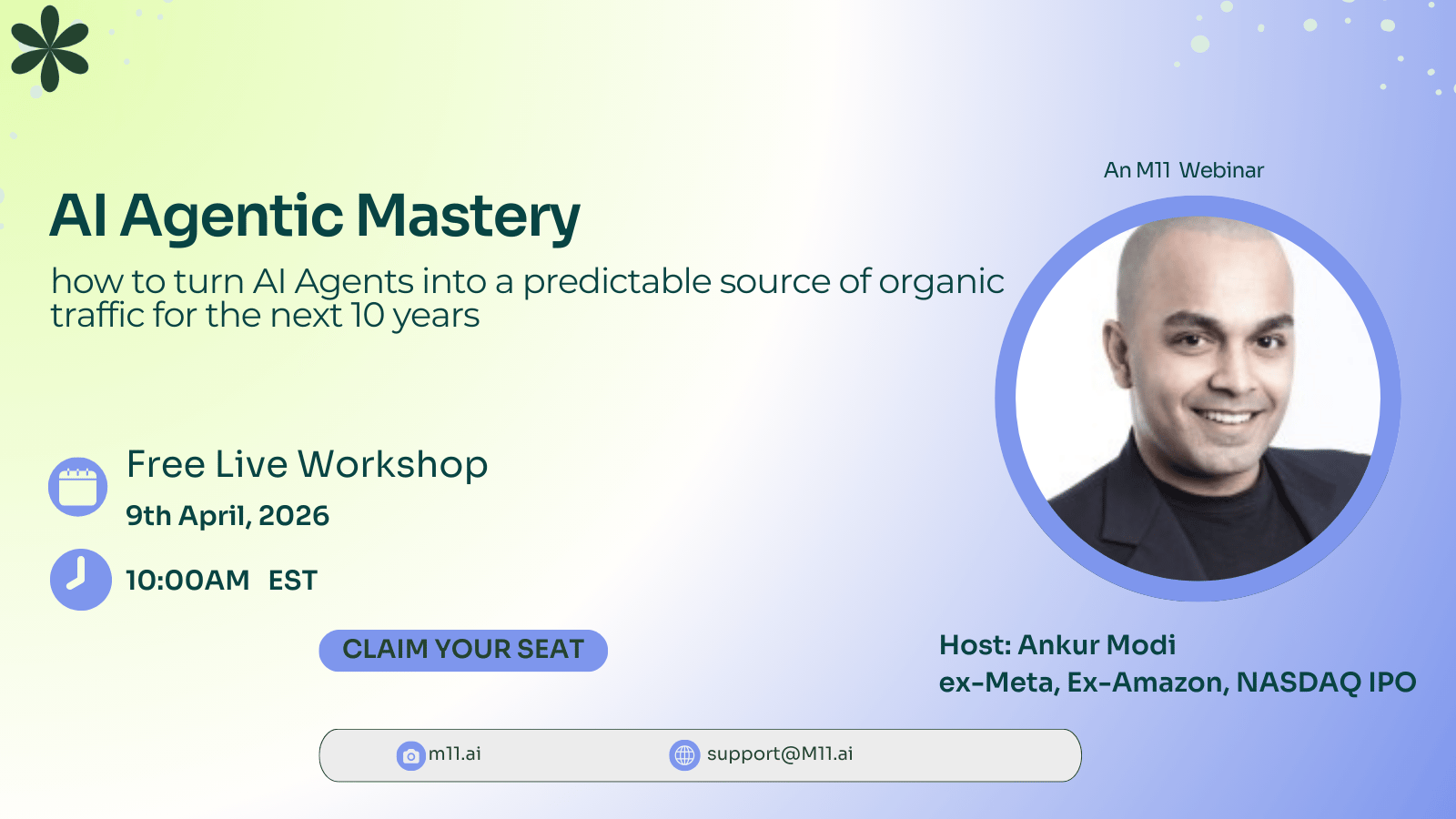 An M11 Webinar

AI Agentic Mastery

how to turn AI Agents into a predictable source of organic traffic for the next 10 years

Free Live Workshop

9th April, 2026

10:00AM EST

CLAIM YOUR SEAT

Host: Ankur Modi
ex-Meta, Ex-Amazon, NASDAQ IPO

m11.ai

support@M11.ai